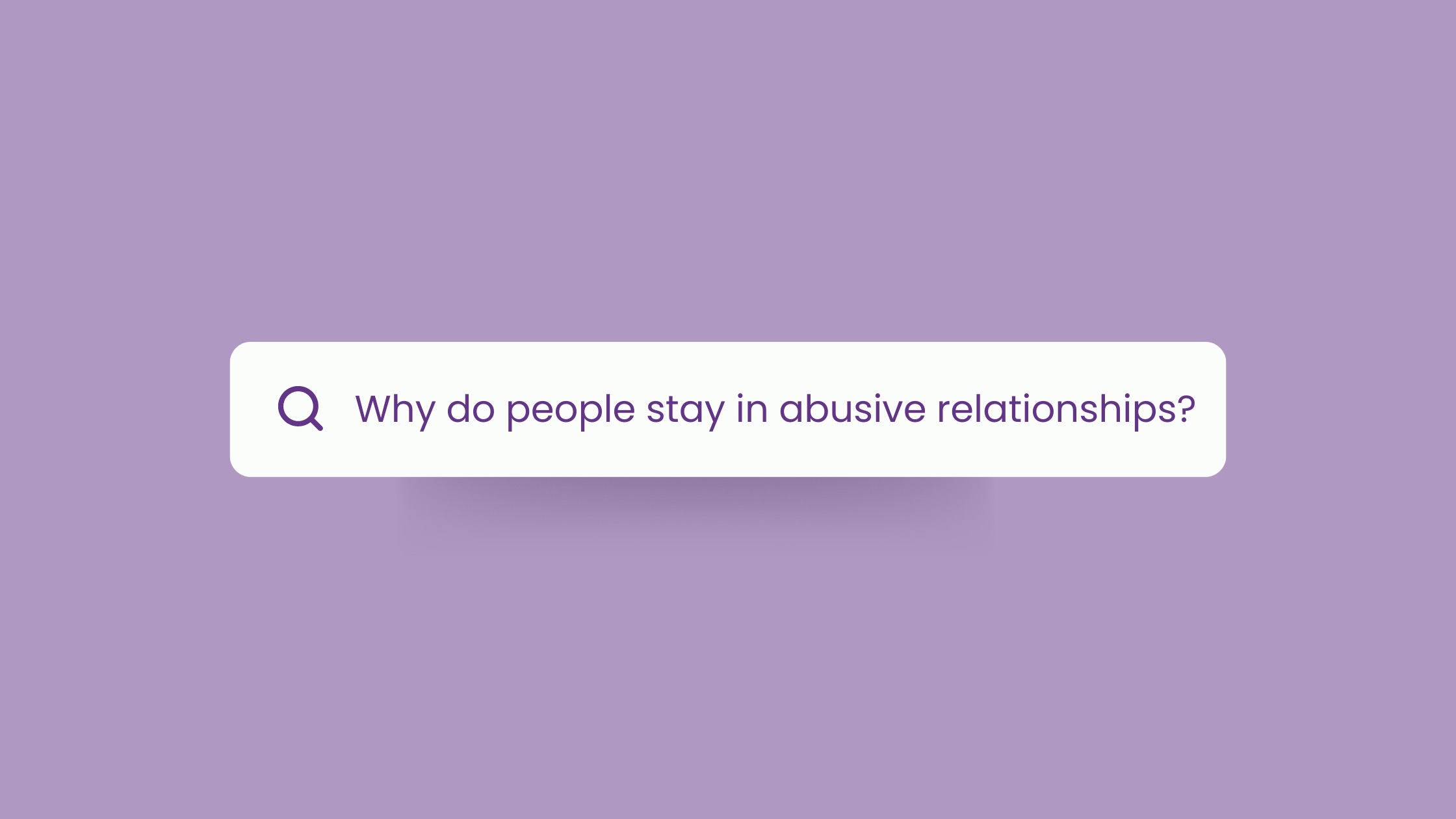 Why do people stay in abusive relationships?